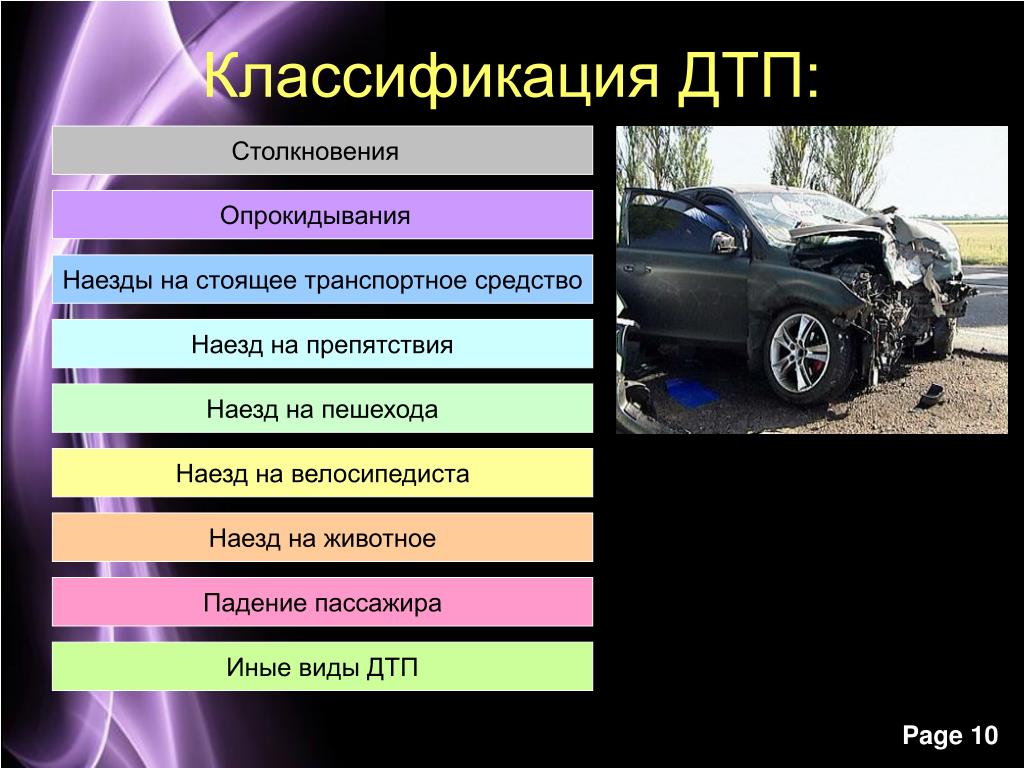 Классификация ДТП:

Столкновения

Опрокидывания

Наезды на стоящее транспортное средство

Наезд на препятствия

Наезд на пешехода

Наезд на велосипедиста

Наезд на животное

Падение пассажира

Иные виды ДТП

Page 10